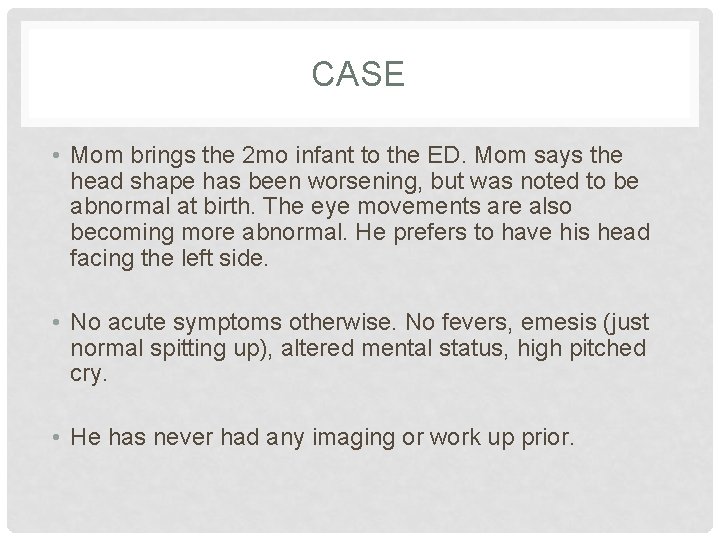 CASE

• Mom brings the 2mo infant to the ED. Mom says the head shape has been worsening, but was noted to be abnormal at birth. The eye movements are also becoming more abnormal. He prefers to have his head facing the left side.

• No acute symptoms otherwise. No fevers, emesis (just normal spitting up), altered mental status, high pitched cry.

• He has never had any imaging or work up prior.